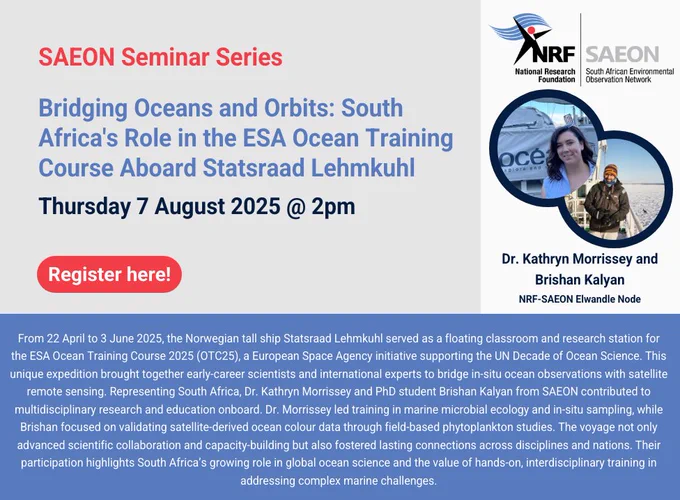 SAEON Seminar Series

Bridging Oceans and Orbits: South Africa's Role in the ESA Ocean Training Course Aboard Statsraad Lehmkuhl

Thursday 7 August 2025 @ 2pm

Register here!

NRF National Research Foundation

SAEON South African Environmental Observation Network

océ

Dr. Kathryn Morrissey and Brishan Kalyan

NRF-SAEON Elwandle Node

From 22 April to 3 June 2025, the Norwegian tall ship Statsraad Lehmkuhl served as a floating classroom and research station for the ESA Ocean Training Course 2025 (OTC25), a European Space Agency initiative supporting the UN Decade of Ocean Science. This unique expedition brought together early-career scientists and international experts to bridge in-situ ocean observations with satellite remote sensing. Representing South Africa, Dr. Kathryn Morrissey and PhD student Brishan Kalyan from SAEON contributed to multidisciplinary research and education onboard. Dr. Morrissey led training in marine microbial ecology and in-situ sampling, while Brishan focused on validating satellite-derived ocean colour data through field-based phytoplankton studies. The voyage not only advanced scientific collaboration and capacity-building but also fostered lasting connections across disciplines and nations. Their participation highlights South Africa's growing role in global ocean science and the value of hands-on, interdisciplinary training in addressing complex marine challenges.